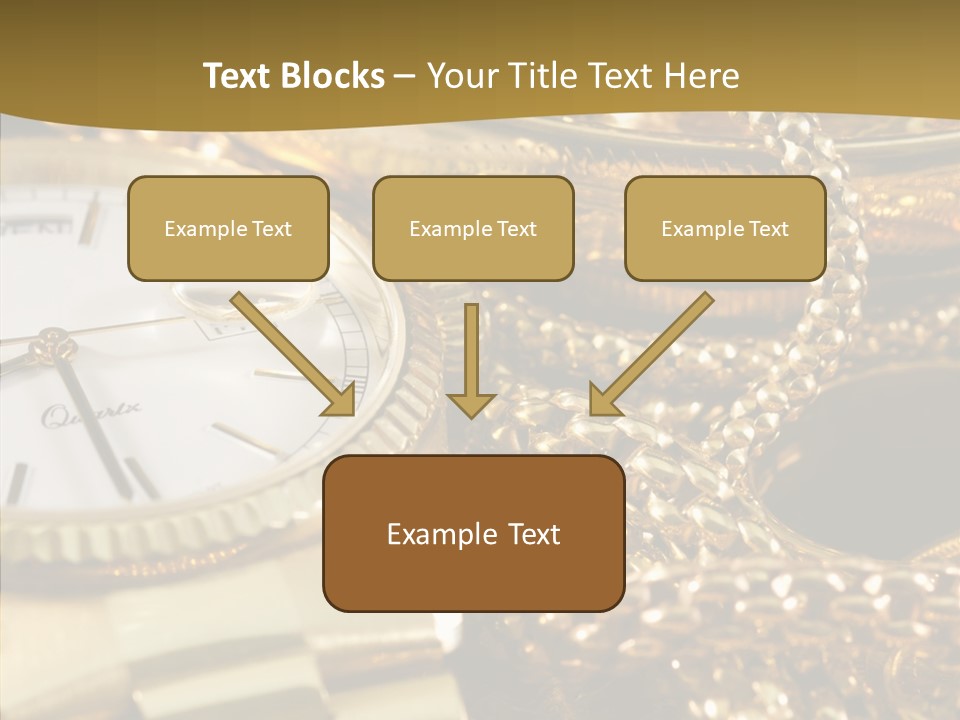 Text Blocks – Your Title Text Here

Example Text

Example Text

Example Text

Quartz

Example Text